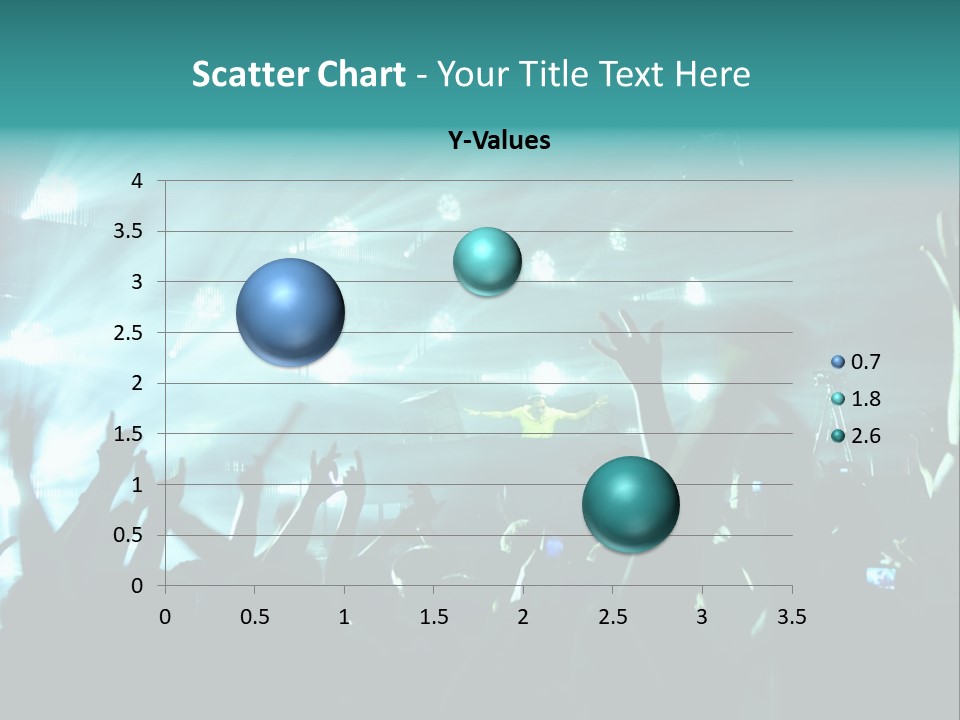 Scatter Chart - Your Title Text Here

Y-Values

4
3.5
3
2.5
2
1.5
1
0.5
0

0 0.5 1 1.5 2 2.5 3 3.5

0.7
1.8
2.6